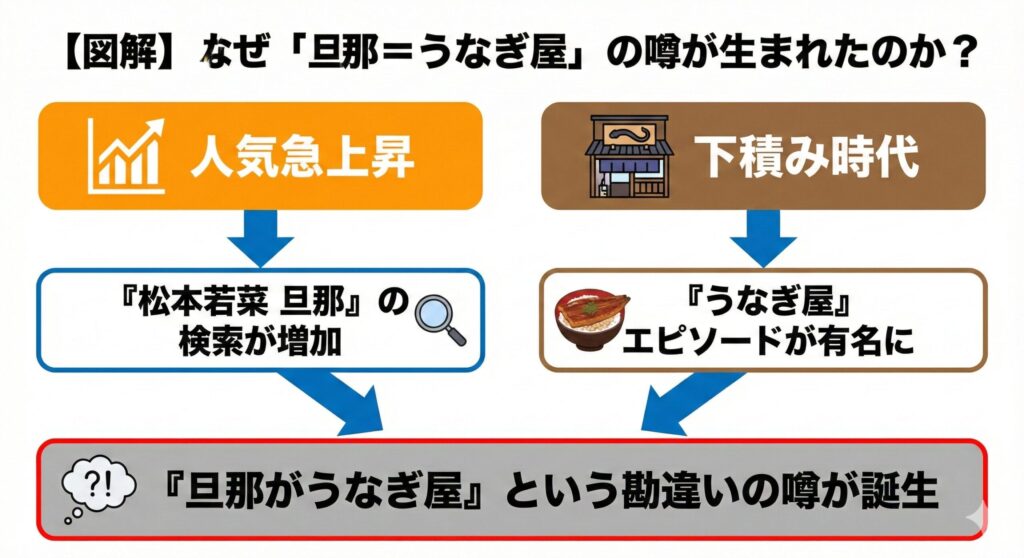 【図解】なぜ「旦那＝うなぎ屋」の噂が生まれたのか？

人気急上昇

『松本若菜 旦那』の検索が増加

下積み時代

『うなぎ屋』エピソードが有名に

?!

『旦那がうなぎ屋』という勘違いの噂が誕生